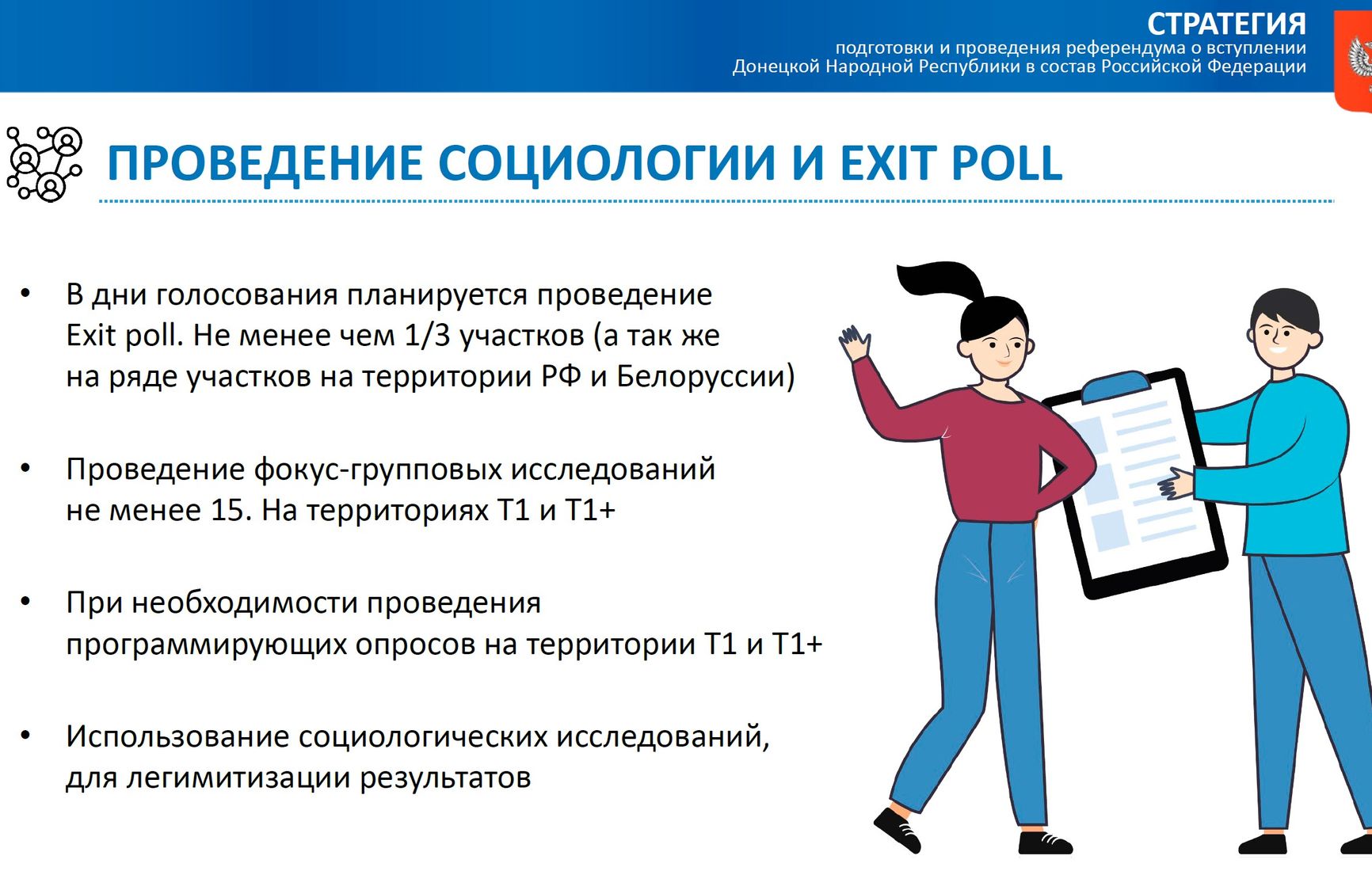 СТРАТЕГИЯ
подготовки и проведения референдума о вступлении Донецкой Народной Республики в состав Российской Федерации

ПРОВЕДЕНИЕ СОЦИОЛОГИИ И EXIT POLL

• В дни голосования планируется проведение Exit poll. Не менее чем 1/3 участков (а так же на ряде участков на территории РФ и Белоруссии)

• Проведение фокус-групповых исследований не менее 15. На территориях Т1 и Т1+

• При необходимости проведения программирующих опросов на территории Т1 и Т1+

• Использование социологических исследований, для легимитизации результатов